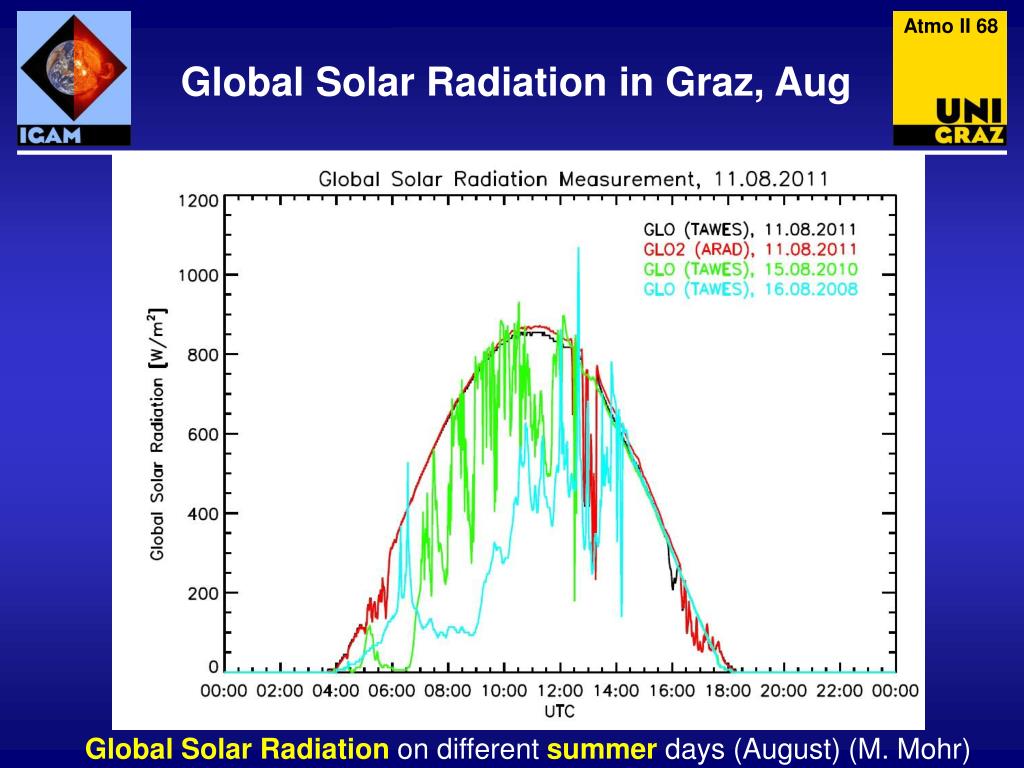 IGAM

Global Solar Radiation in Graz, Aug

Atmo II 68

UNI GRAZ

Global Solar Radiation Measurement, 11.08.2011

GLO (TAWES), 11.08.2011
GLO2 (ARAD), 11.08.2011
GLO (TAWES), 15.08.2010
GLO (TAWES), 16.08.2008

Global Solar Radiation [$W/m^2$]

1200
1000
800
600
400
200
0

00:00 02:00 04:00 06:00 08:00 10:00 12:00 14:00 16:00 18:00 20:00 22:00 00:00

UTC

Global Solar Radiation on different summer days (August) (M. Mohr)